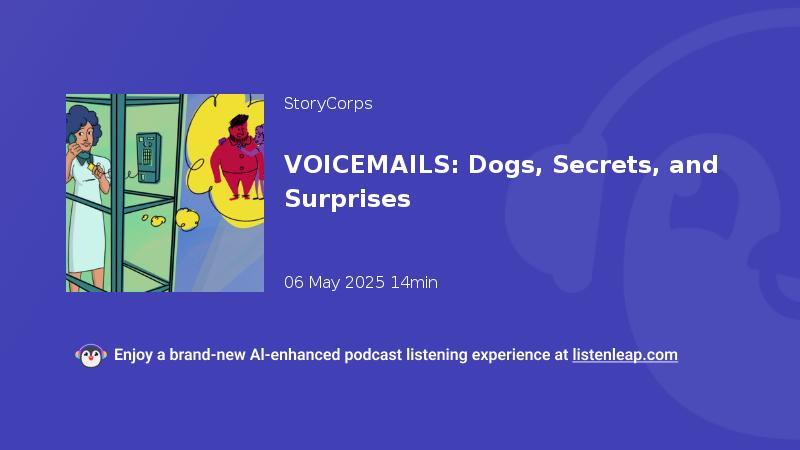 StoryCorps

VOICEMAILS: Dogs, Secrets, and Surprises

06 May 2025 14min

Enjoy a brand-new AI-enhanced podcast listening experience at listenleap.com